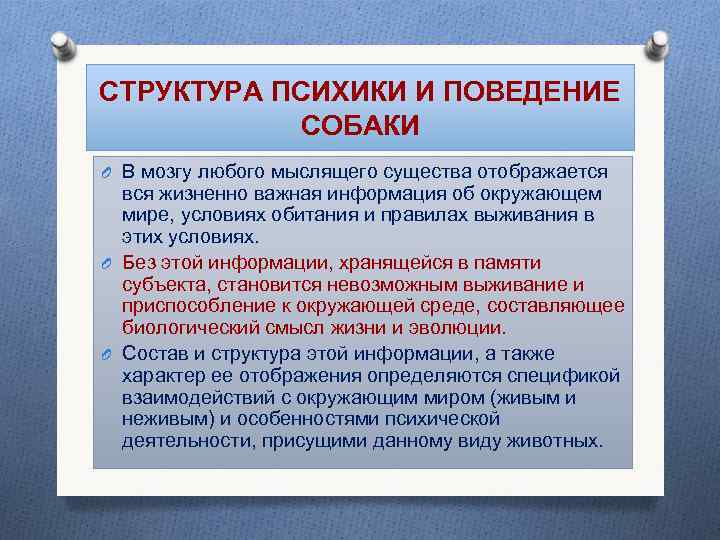 СТРУКТУРА ПСИХИКИ И ПОВЕДЕНИЕ СОБАКИ

В мозгу любого мыслящего существа отображается вся жизненно важная информация об окружающем мире, условиях обитания и правилах выживания в этих условиях.

Без этой информации, хранящейся в памяти субъекта, становится невозможным выживание и приспособление к окружающей среде, составляющее биологический смысл жизни и эволюции.

Состав и структура этой информации, а также характер ее отображения определяются спецификой взаимодействий с окружающим миром (живым и неживым) и особенностями психической деятельности, присущими данному виду животных.